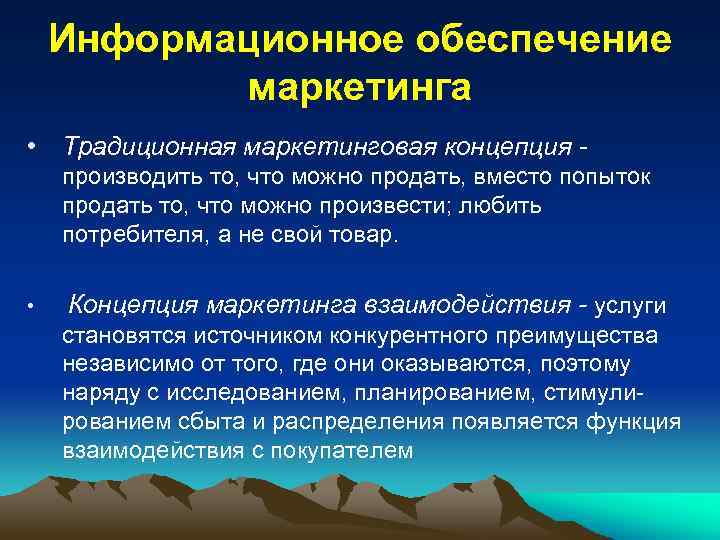 Информационное обеспечение маркетинга

• Традиционная маркетинговая концепция - производить то, что можно продать, вместо попыток продать то, что можно произвести; любить потребителя, а не свой товар.

• Концепция маркетинга взаимодействия - услуги становятся источником конкурентного преимущества независимо от того, где они оказываются, поэтому наряду с исследованием, планированием, стимулированием сбыта и распределения появляется функция взаимодействия с покупателем